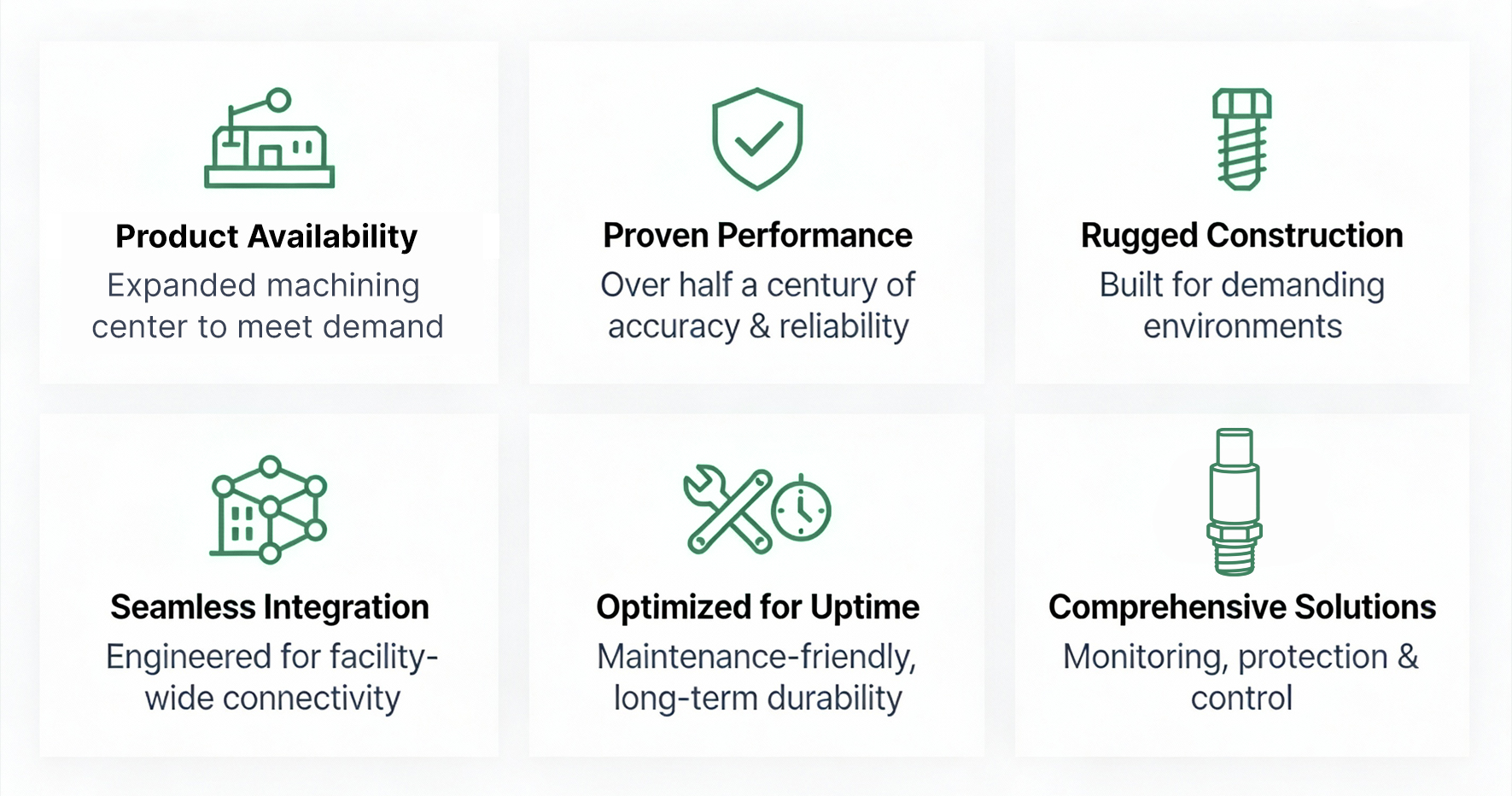 Product Availability
Expanded machining center to meet demand

Proven Performance
Over half a century of accuracy & reliability

Rugged Construction
Built for demanding environments

Seamless Integration
Engineered for facility-wide connectivity

Optimized for Uptime
Maintenance-friendly, long-term durability

Comprehensive Solutions
Monitoring, protection & control